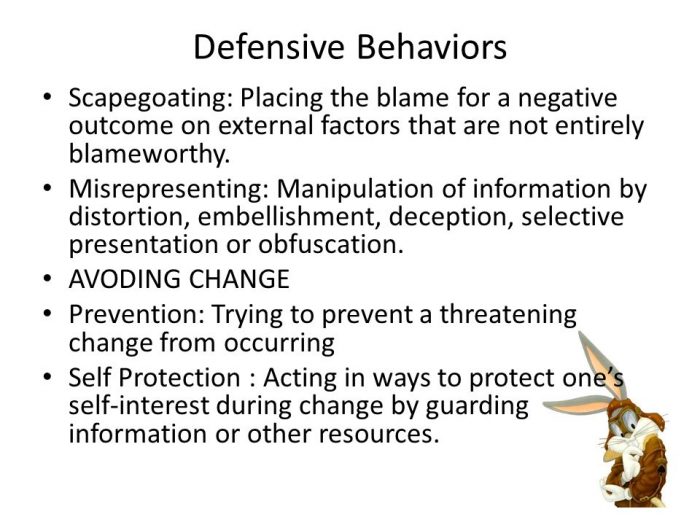 Defensive Behaviors

• Scapegoating: Placing the blame for a negative outcome on external factors that are not entirely blameworthy.
• Misrepresenting: Manipulation of information by distortion, embellishment, deception, selective presentation or obfuscation.
• AVODING CHANGE
• Prevention: Trying to prevent a threatening change from occurring
• Self Protection : Acting in ways to protect one's self-interest during change by guarding information or other resources.